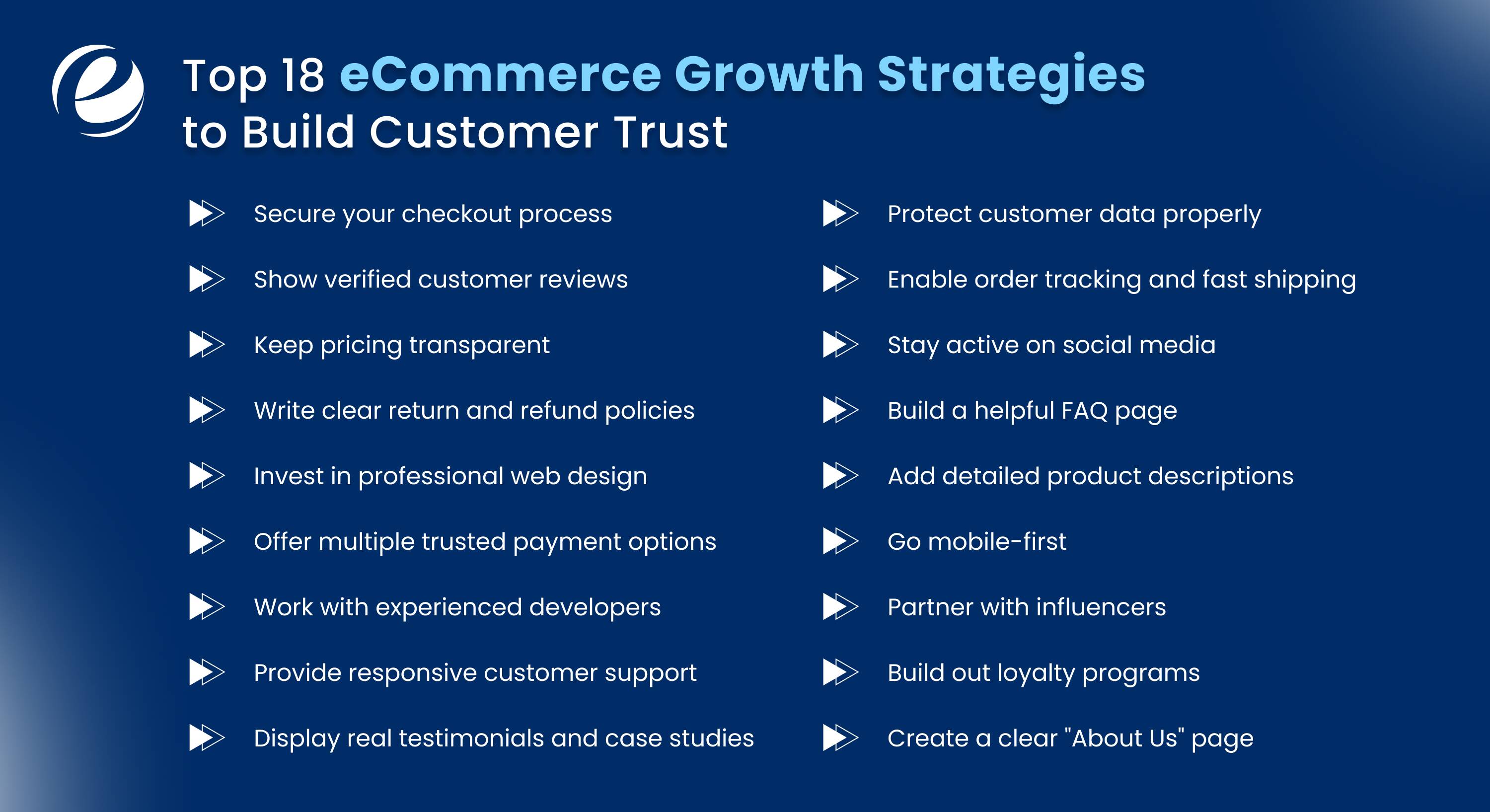 Top 18 eCommerce Growth Strategies to Build Customer Trust

Secure your checkout process

Show verified customer reviews

Keep pricing transparent

Write clear return and refund policies

Invest in professional web design

Offer multiple trusted payment options

Work with experienced developers

Provide responsive customer support

Display real testimonials and case studies

Protect customer data properly

Enable order tracking and fast shipping

Stay active on social media

Build a helpful FAQ page

Add detailed product descriptions

Go mobile-first

Partner with influencers

Build out loyalty programs

Create a clear "About Us" page